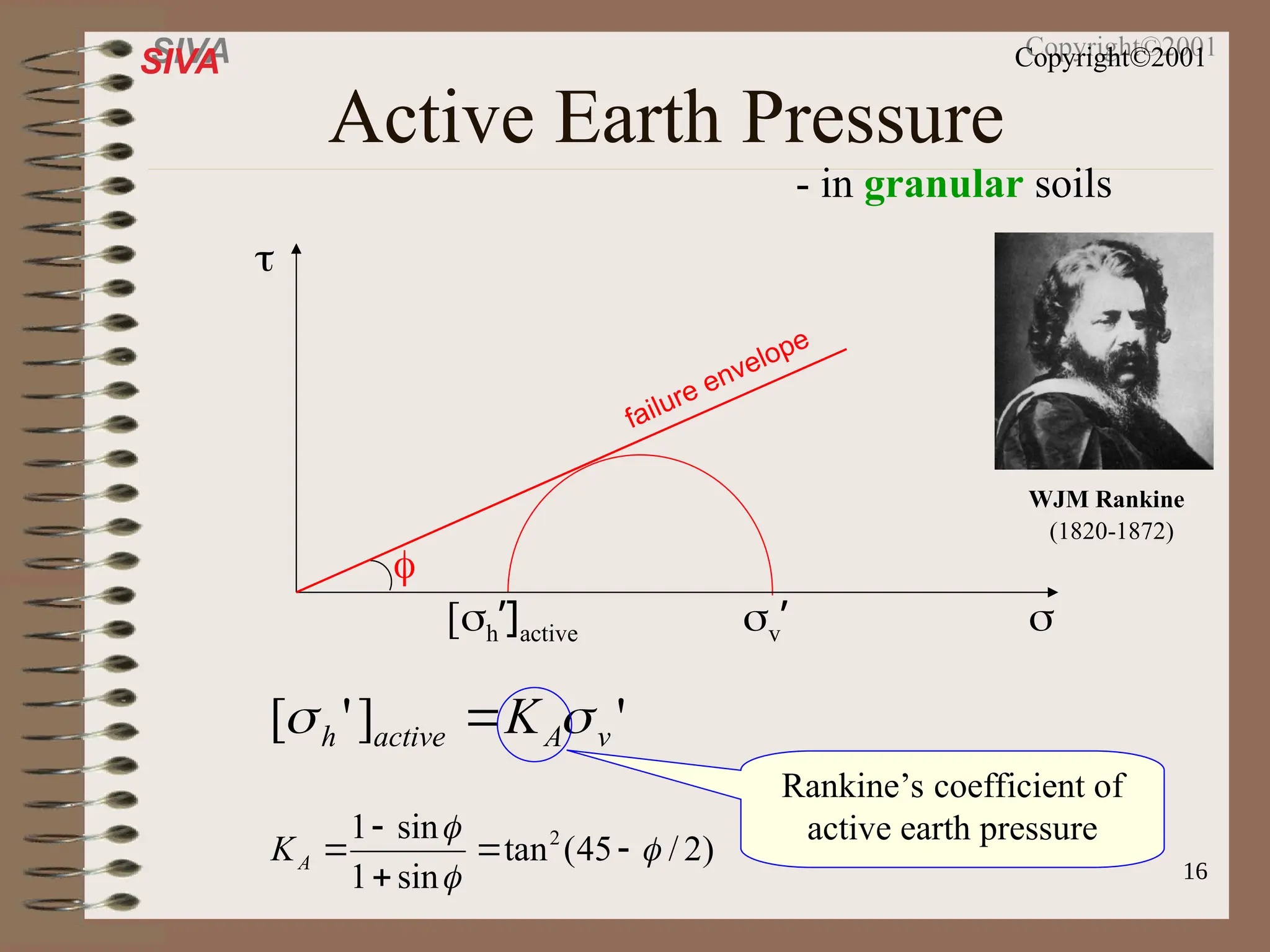 SIVA

Copyright©2001

Active Earth Pressure

- in granular soils

$\tau$

failure envelope

$\phi$

$[\sigma_h']_{active}$

$\sigma_v'$

$\sigma$

WJM Rankine
(1820-1872)

$[\sigma_h']_{active} = K_A \sigma_v'$

Rankine's coefficient of active earth pressure

$K_A = \frac{1 - \sin\phi}{1 + \sin\phi} = \tan^2(45 - \phi/2)$

16